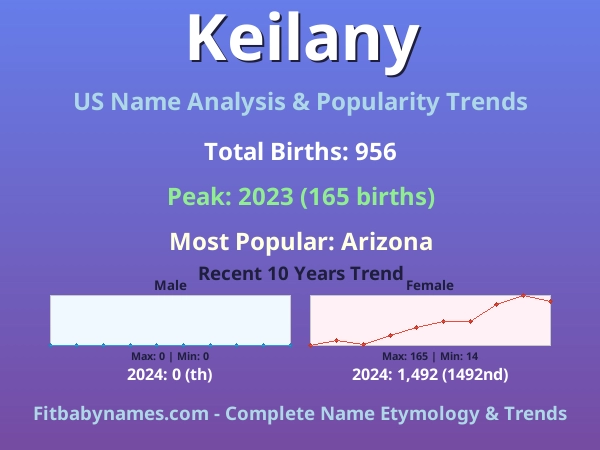 Keilany

US Name Analysis & Popularity Trends

Total Births: 956

Peak: 2023 (165 births)

Most Popular: Arizona

Recent 10 Years Trend

Male

Max: 0 | Min: 0

2024: 0 (th)

Female

Max: 165 | Min: 14

2024: 1,492 (1492nd)

Fitbabynames.com - Complete Name Etymology & Trends